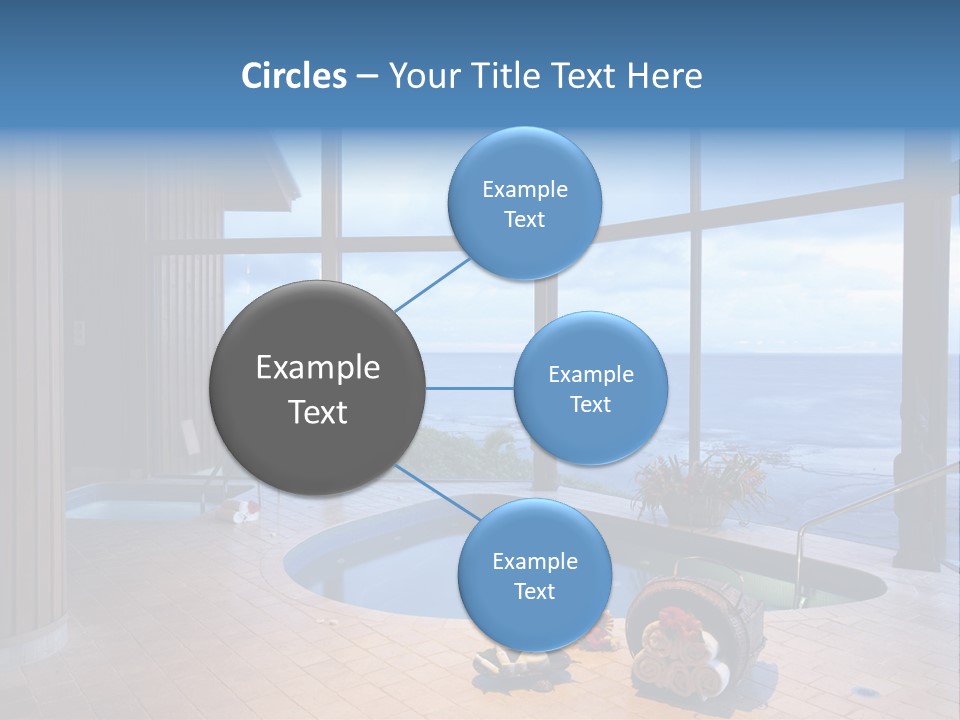 Circles – Your Title Text Here

Example Text

Example Text

Example Text

Example Text